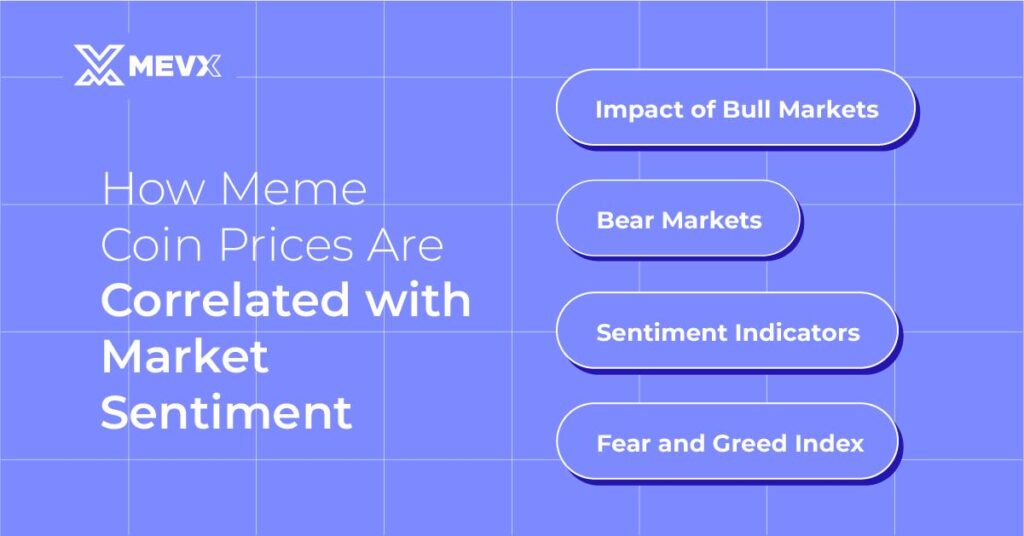 MEVX

How Meme Coin Prices Are Correlated with Market Sentiment

Impact of Bull Markets

Bear Markets

Sentiment Indicators

Fear and Greed Index